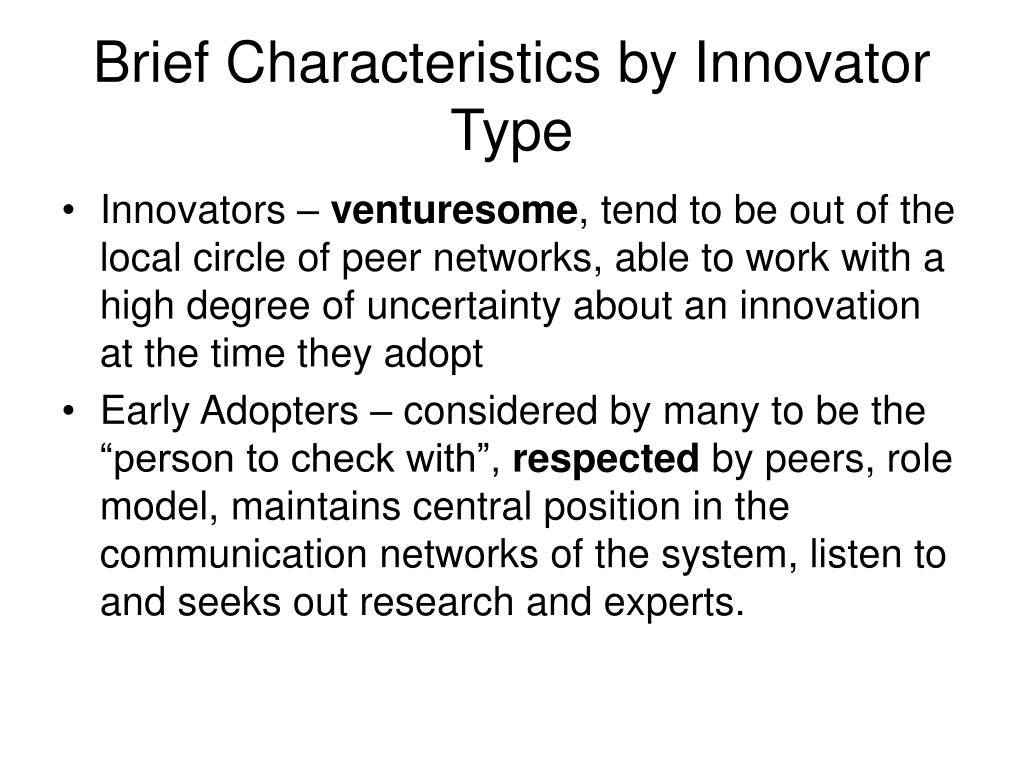 Brief Characteristics by Innovator Type

• Innovators – venturesome, tend to be out of the local circle of peer networks, able to work with a high degree of uncertainty about an innovation at the time they adopt

• Early Adopters – considered by many to be the “person to check with”, respected by peers, role model, maintains central position in the communication networks of the system, listen to and seeks out research and experts.